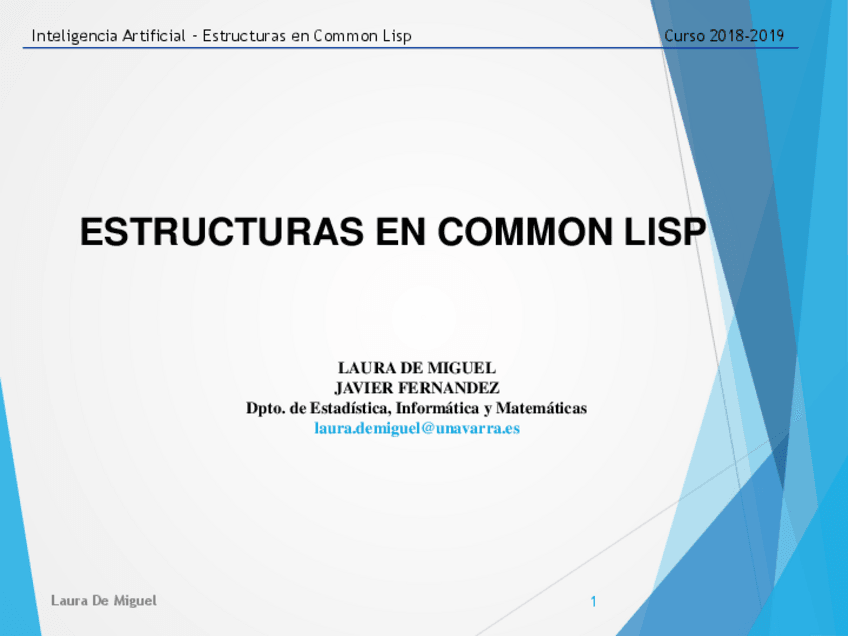 Inteligencia Artificial - Estructuras en Common Lisp

Curso 2018-2019

ESTRUCTURAS EN COMMON LISP

LAURA DE MIGUEL
JAVIER FERNANDEZ
Dpto. de Estadística, Informática y Matemáticas
laura.demiguel@unavarra.es

Laura De Miguel

1